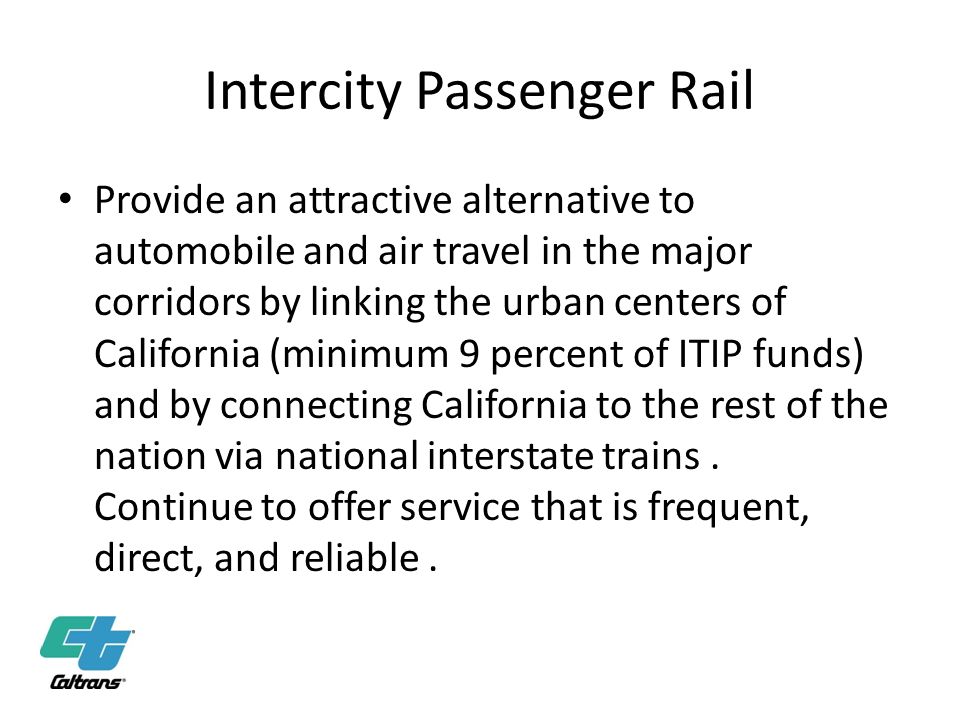 Intercity Passenger Rail

• Provide an attractive alternative to automobile and air travel in the major corridors by linking the urban centers of California (minimum 9 percent of ITIP funds) and by connecting California to the rest of the nation via national interstate trains . Continue to offer service that is frequent, direct, and reliable .

Caltrans